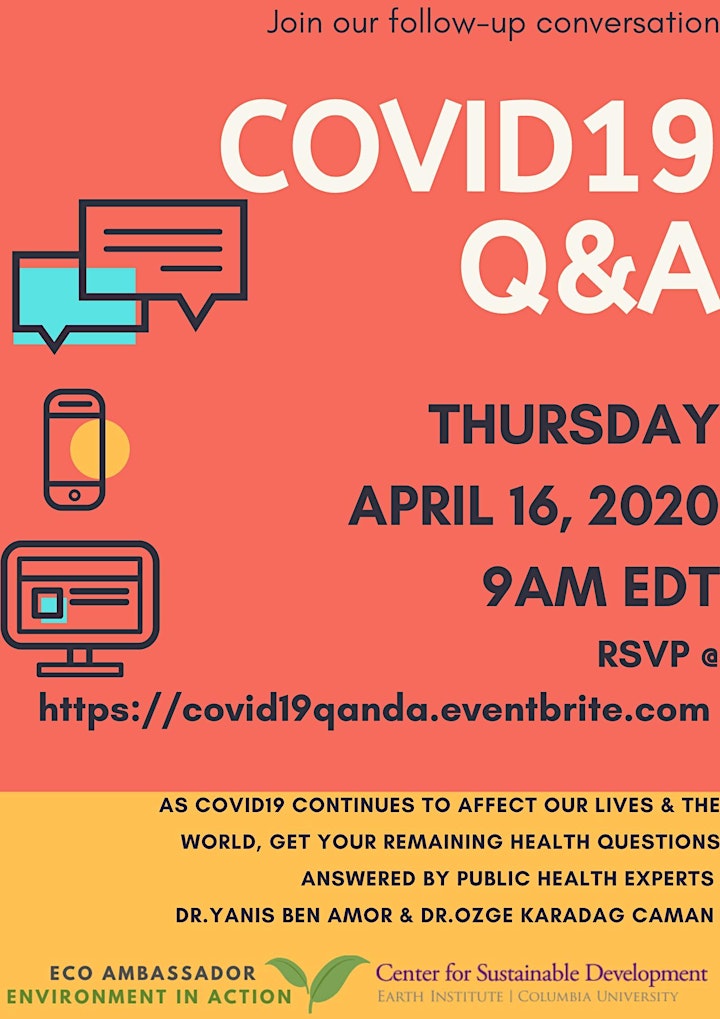 Join our follow-up conversation

COVID19 Q&A

THURSDAY
APRIL 16, 2020
9AM EDT
RSVP @
https://covid19qanda.eventbrite.com

AS COVID19 CONTINUES TO AFFECT OUR LIVES & THE WORLD, GET YOUR REMAINING HEALTH QUESTIONS ANSWERED BY PUBLIC HEALTH EXPERTS DR.YANIS BEN AMOR & DR.OZGE KARADAG CAMAN

ECO AMBASSADOR
ENVIRONMENT IN ACTION

Center for Sustainable Development
EARTH INSTITUTE | COLUMBIA UNIVERSITY